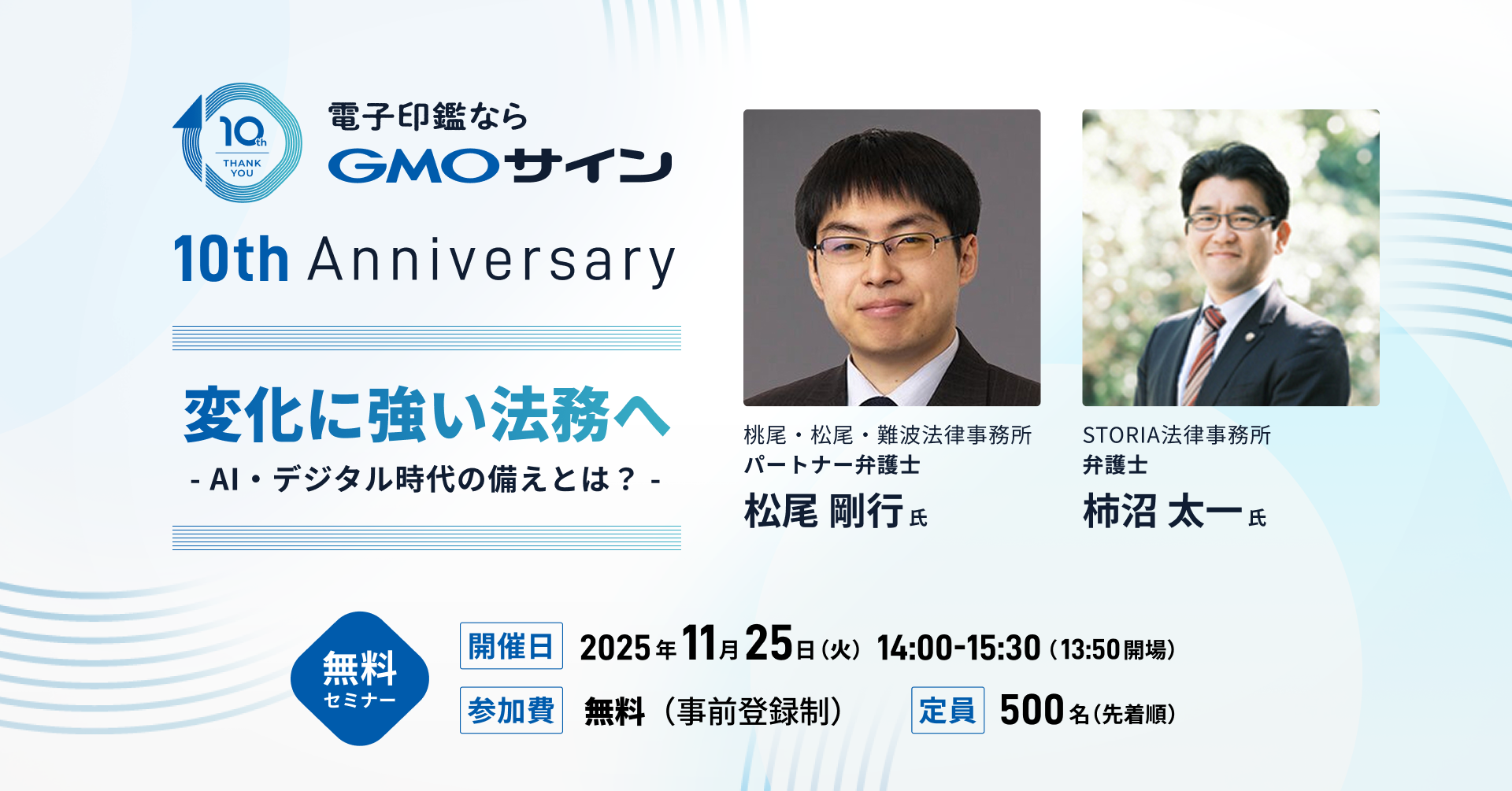 10th
THANK YOU

電子印鑑なら
GMOサイン

10th Anniversary

変化に強い法務へ
- AI・デジタル時代の備えとは？ -

桃尾・松尾・難波法律事務所
パートナー弁護士
松尾 剛行 氏

STORIA法律事務所
弁護士
柿沼 太一 氏

無料
セミナー

開催日 2025年11月25日（火） 14:00-15:30（13:50開場）

参加費 無料（事前登録制）

定員 500名（先着順）